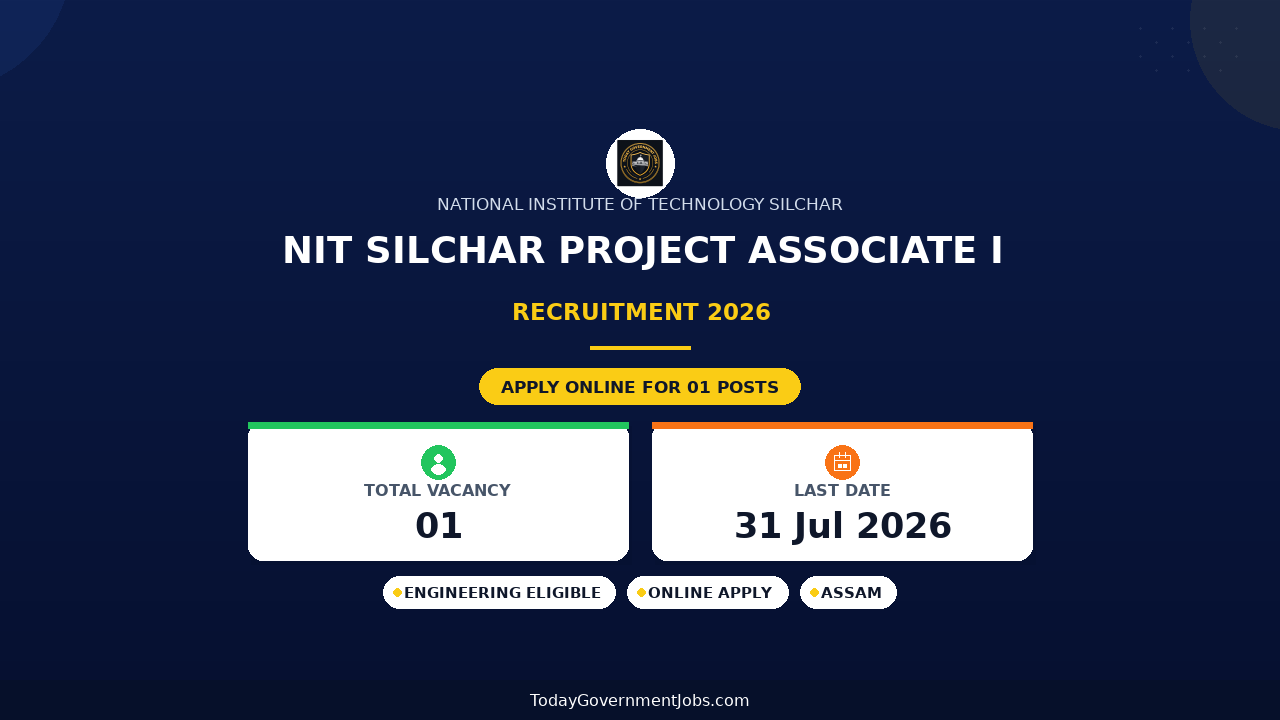 NATIONAL INSTITUTE OF TECHNOLOGY SILCHAR

NIT SILCHAR PROJECT ASSOCIATE I

RECRUITMENT 2026

APPLY ONLINE FOR 01 POSTS

TOTAL VACANCY
01

LAST DATE
31 Jul 2026

ENGINEERING ELIGIBLE
ONLINE APPLY
ASSAM

TodayGovernmentJobs.com